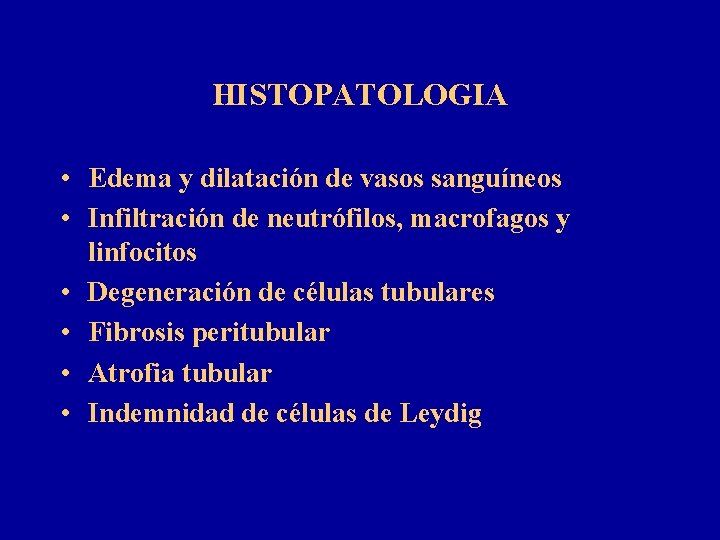 HISTOPATOLOGIA

• Edema y dilatación de vasos sanguíneos
• Infiltración de neutrófilos, macrofagos y linfocitos
• Degeneración de células tubulares
• Fibrosis peritubular
• Atrofia tubular
• Indemnidad de células de Leydig